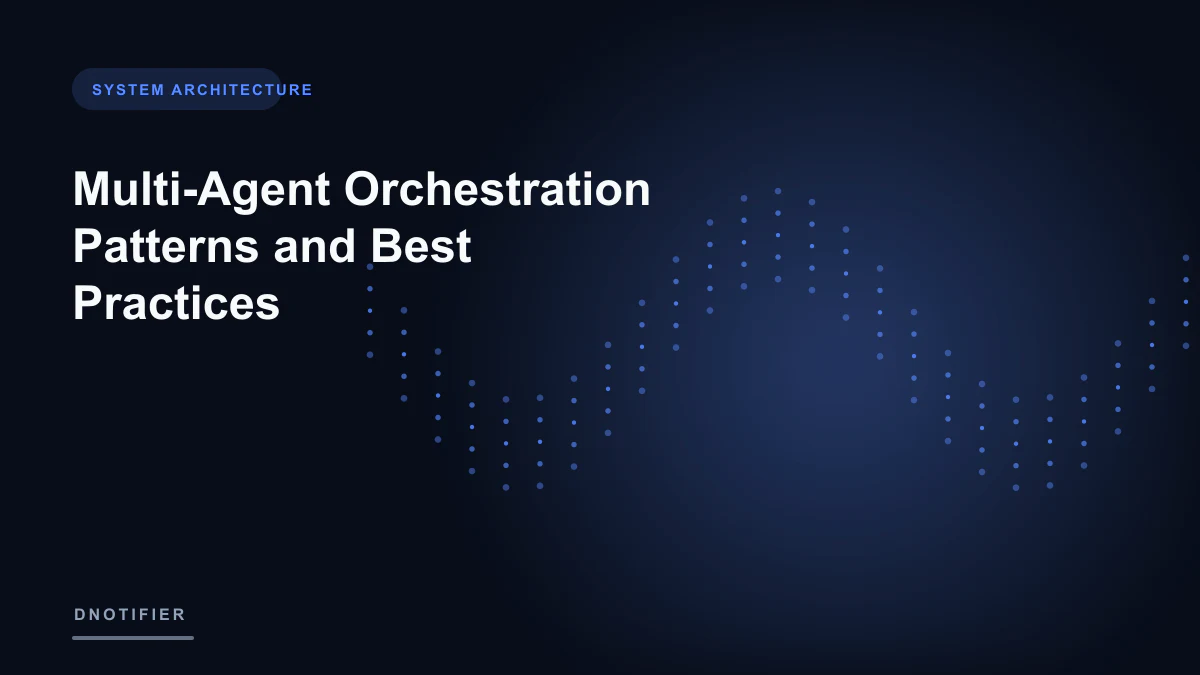 SYSTEM ARCHITECTURE

Multi-Agent Orchestration Patterns and Best Practices

DNOTIFIER